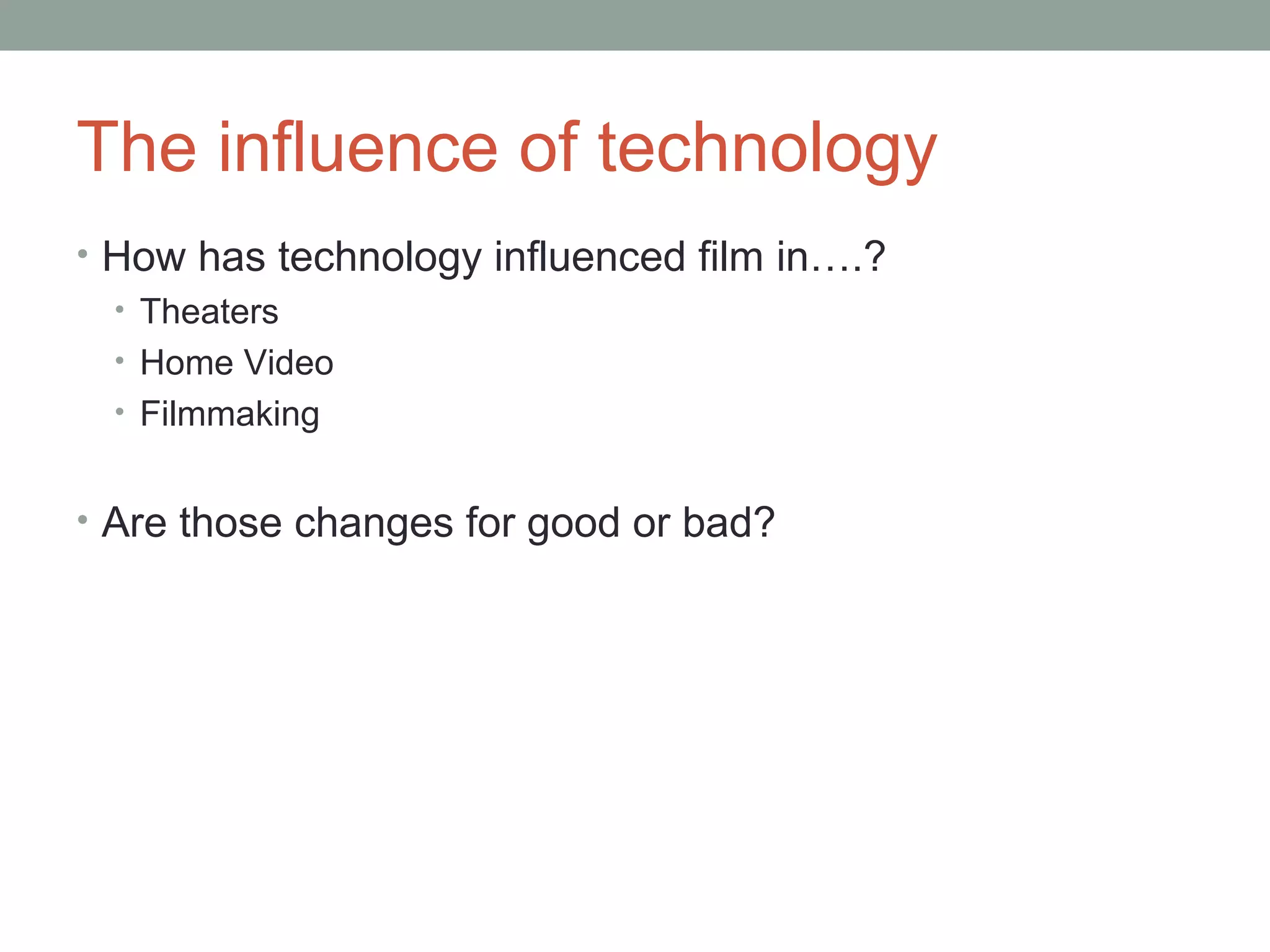 The influence of technology

• How has technology influenced film in….?
  • Theaters
  • Home Video
  • Filmmaking

• Are those changes for good or bad?